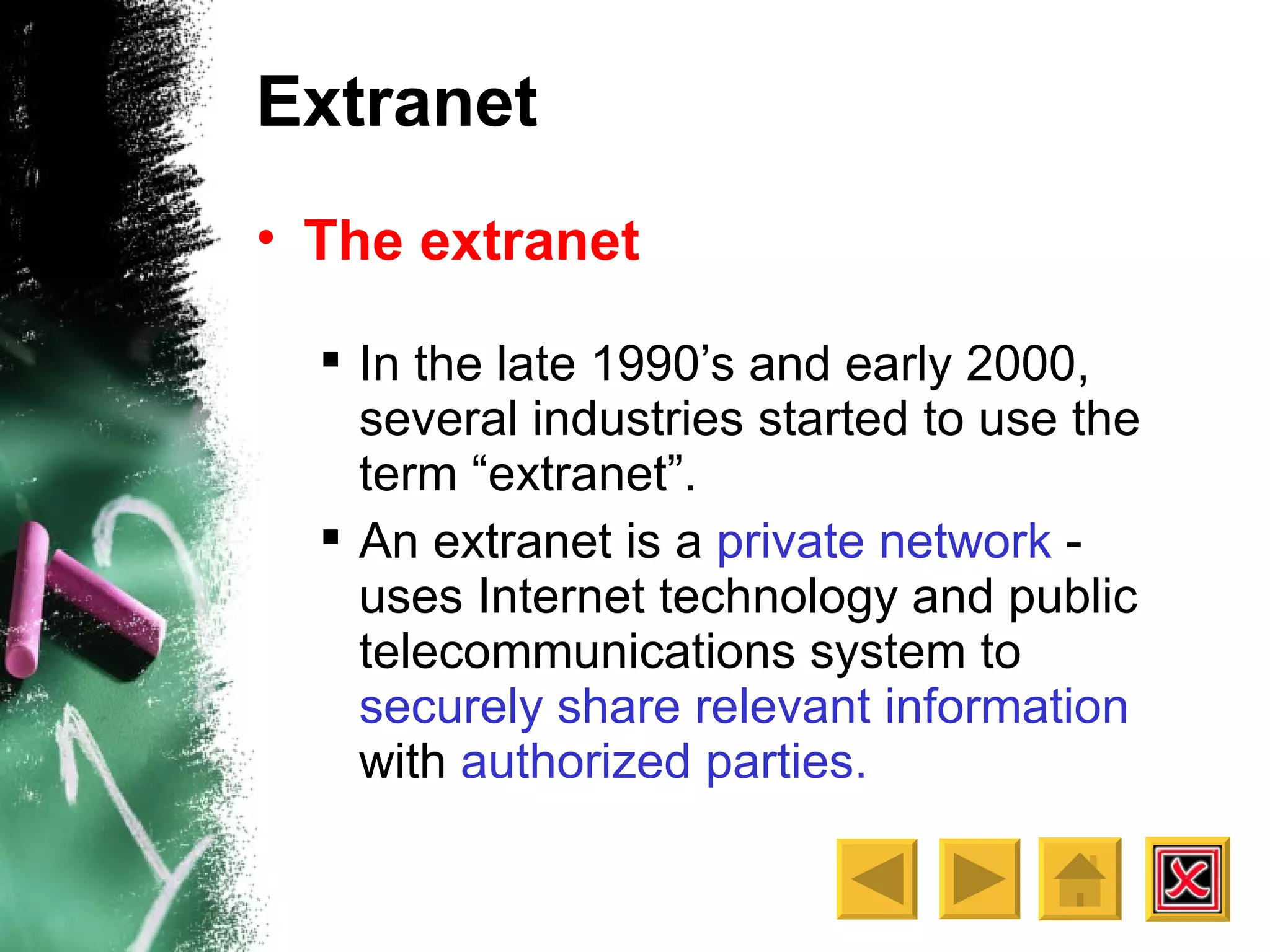 Extranet

• The extranet

▪ In the late 1990’s and early 2000, several industries started to use the term “extranet”.

▪ An extranet is a private network - uses Internet technology and public telecommunications system to securely share relevant information with authorized parties.